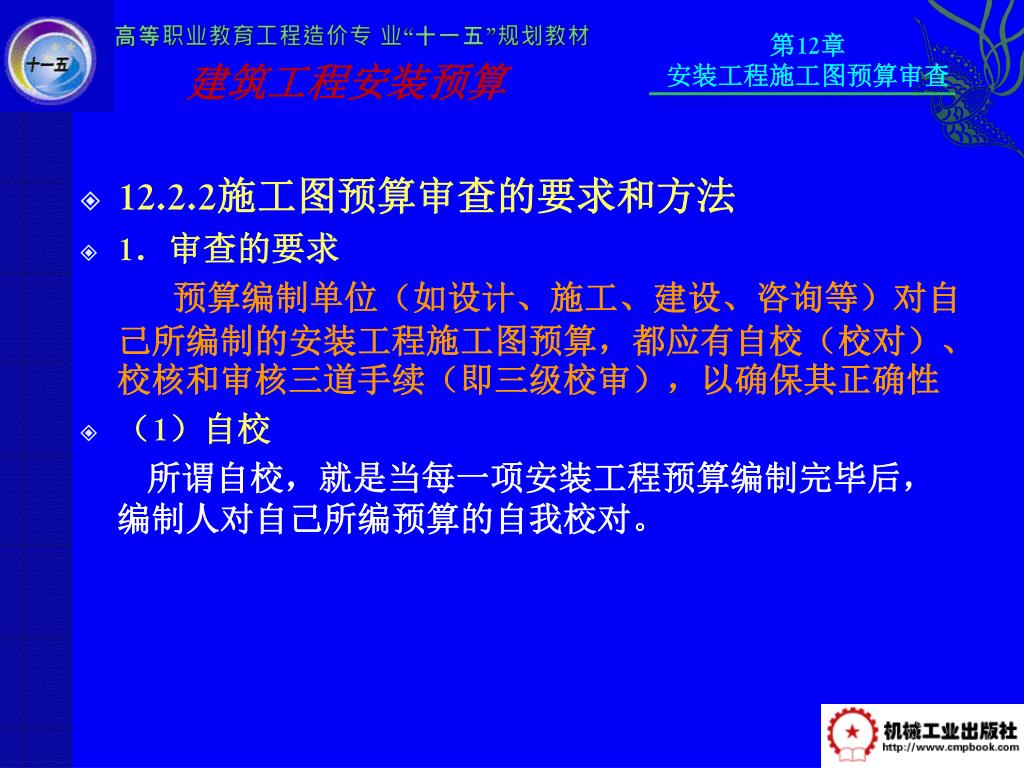 十一五

高等职业教育工程造价专 业“十一五”规划教材

建筑工程安装预算

第12章
安装工程施工图预算审查

12.2.2施工图预算审查的要求和方法

1．审查的要求

预算编制单位（如设计、施工、建设、咨询等）对自己所编制的安装工程施工图预算，都应有自校（校对）、校核和审核三道手续（即三级校审），以确保其正确性

（1）自校

所谓自校，就是当每一项安装工程预算编制完毕后，编制人对自己所编预算的自我校对。

机械工业出版社
http://www.cmpbook.com